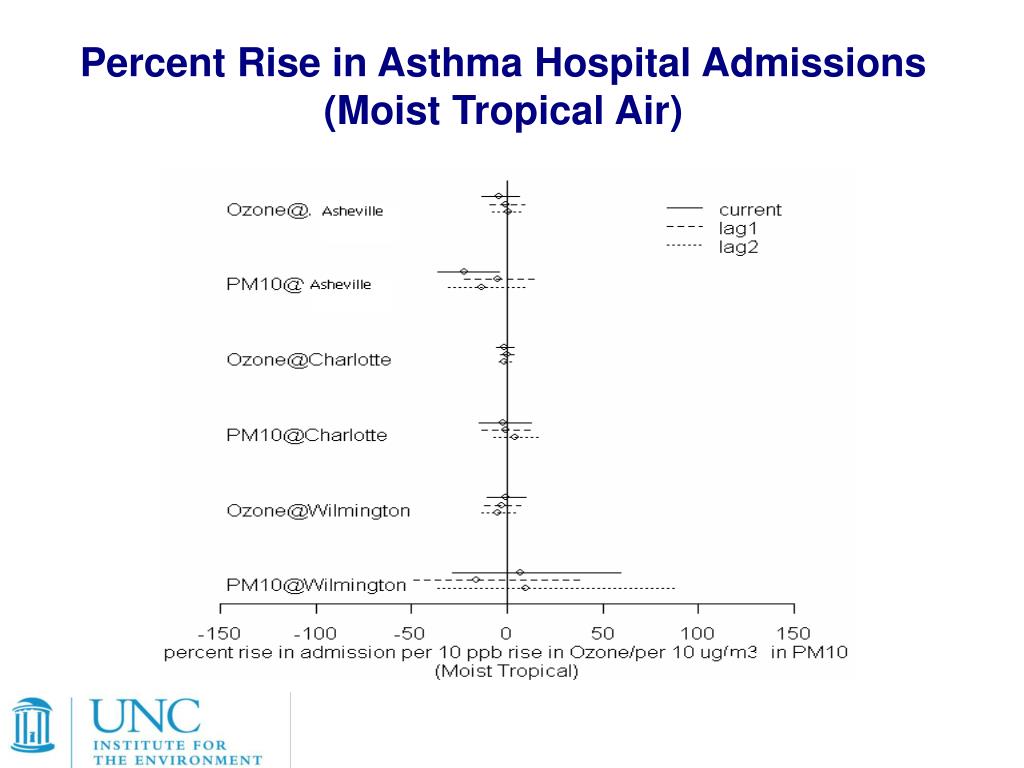 Percent Rise in Asthma Hospital Admissions (Moist Tropical Air)

Ozone@. Asheville

PM10@ Asheville

Ozone@Charlotte

PM10@Charlotte

Ozone@Wilmington

PM10@Wilmington

current
lag1
lag2

-150 -100 -50 0 50 100 150

percent rise in admission per 10 ppb rise in Ozone/per 10 ug/m3 in PM10 (Moist Tropical)

UNC
INSTITUTE FOR THE ENVIRONMENT